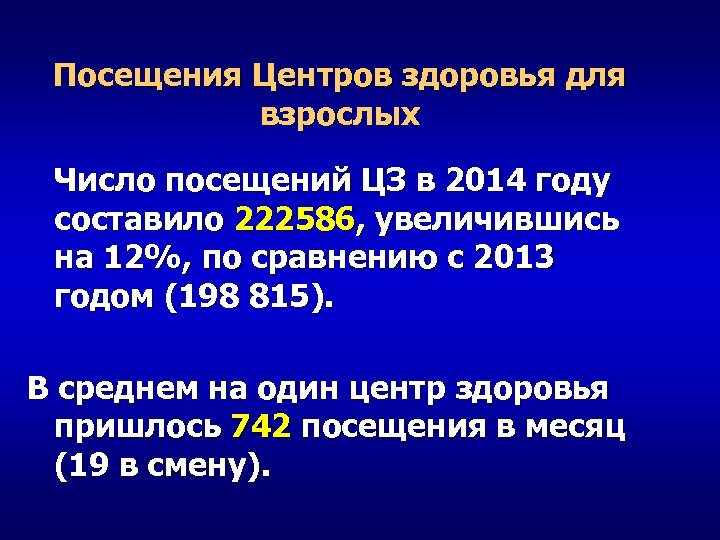 Посещения Центров здоровья для взрослых

Число посещений ЦЗ в 2014 году составило 222586, увеличившись на 12%, по сравнению с 2013 годом (198 815).

В среднем на один центр здоровья пришлось 742 посещения в месяц (19 в смену).